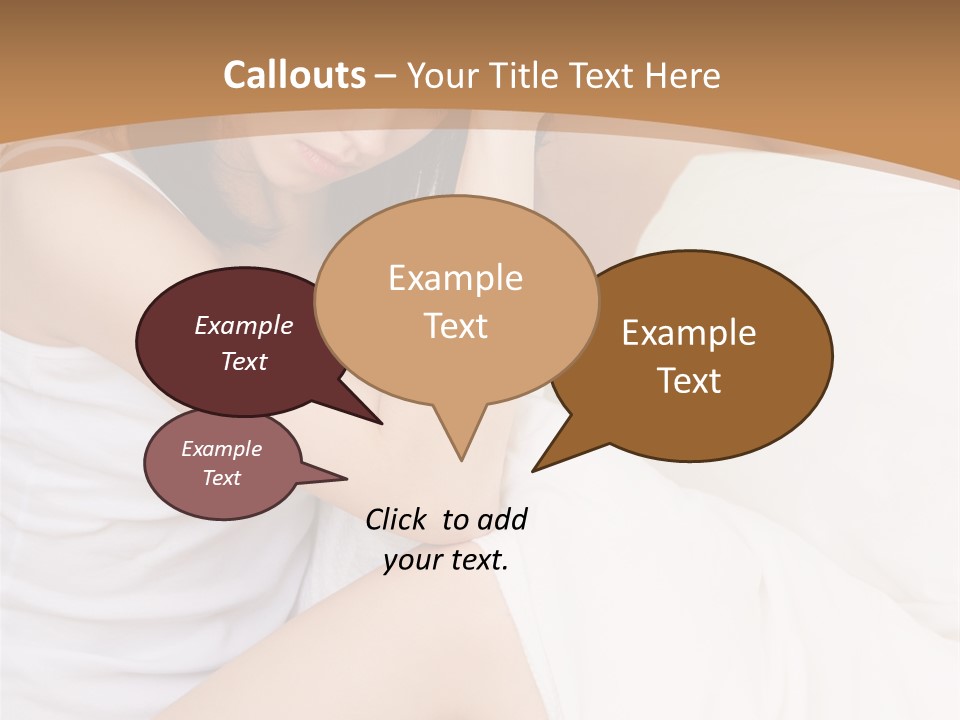 Callouts – Your Title Text Here

Example Text

Example Text

Example Text

Example Text

Click to add your text.